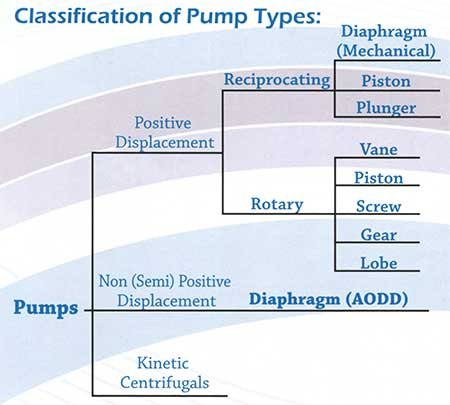 Classification of Pump Types:

Pumps

Positive Displacement

Reciprocating

Diaphragm (Mechanical)

Piston

Plunger

Rotary

Vane

Piston

Screw

Gear

Lobe

Non (Semi) Positive Displacement

Diaphragm (AODD)

Kinetic Centrifugals